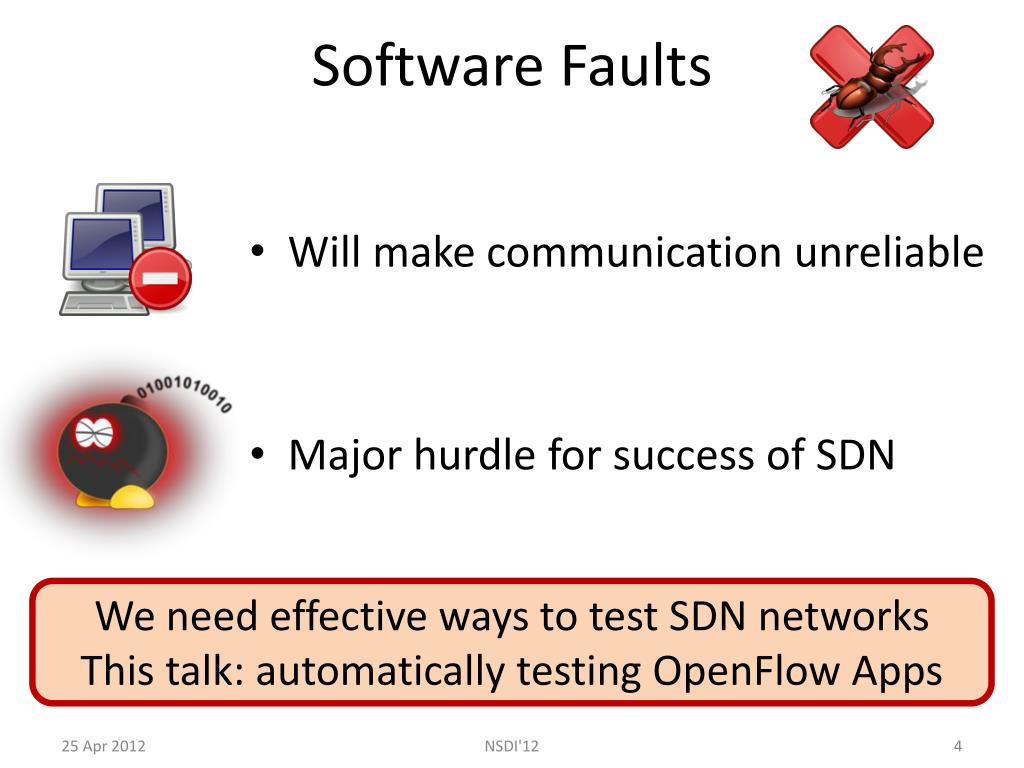 Software Faults

• Will make communication unreliable

01001010010

• Major hurdle for success of SDN

We need effective ways to test SDN networks
This talk: automatically testing OpenFlow Apps

25 Apr 2012

NSDI'12

4